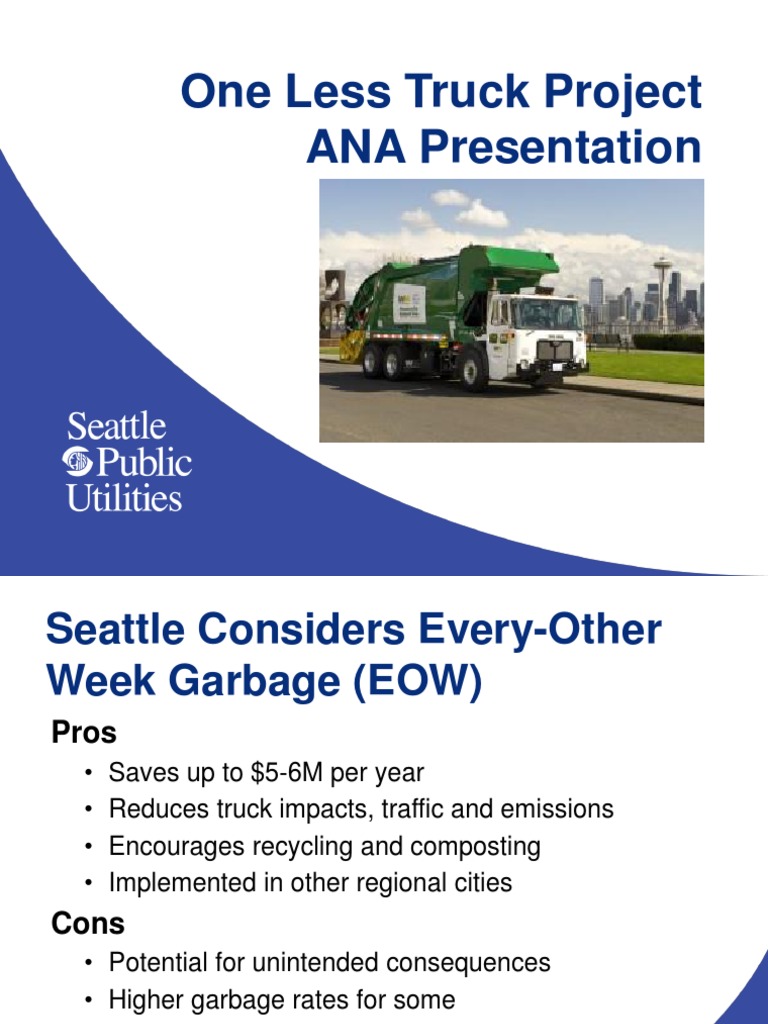 One Less Truck Project
ANA Presentation

Seattle
Public
Utilities

Seattle Considers Every-Other Week Garbage (EOW)

Pros

• Saves up to $5-6M per year
• Reduces truck impacts, traffic and emissions
• Encourages recycling and composting
• Implemented in other regional cities

Cons

• Potential for unintended consequences
• Higher garbage rates for some